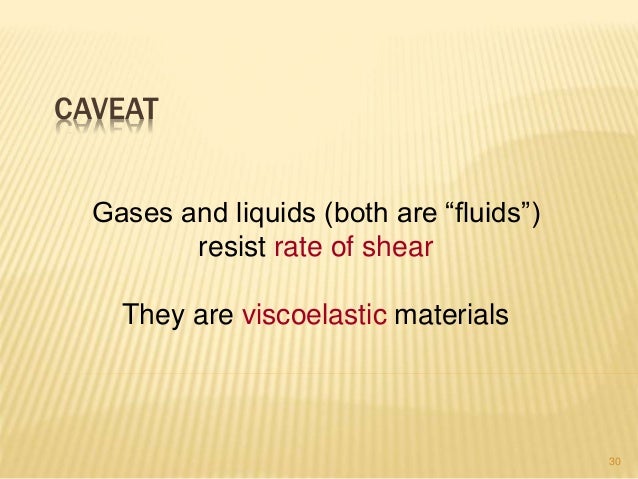 CAVEAT

Gases and liquids (both are “fluids”) resist rate of shear

They are viscoelastic materials

30